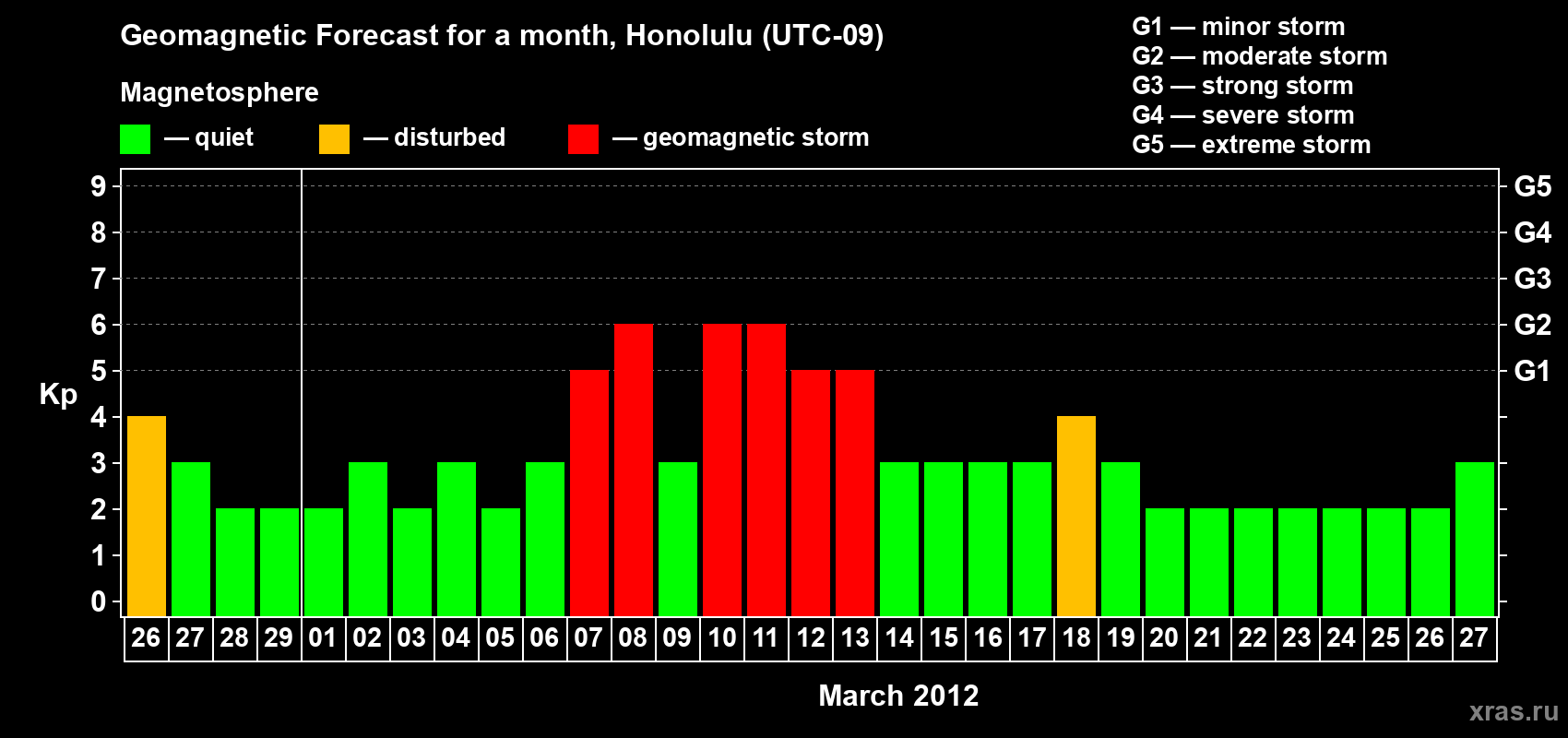 Geomagnetic Forecast for a month, Honolulu (UTC-09)

Magnetosphere

— quiet — disturbed — geomagnetic storm

G1 — minor storm
G2 — moderate storm
G3 — strong storm
G4 — severe storm
G5 — extreme storm

Kp

9
8
7
6
5
4
3
2
1
0

G5
G4
G3
G2
G1

26 27 28 29 01 02 03 04 05 06 07 08 09 10 11 12 13 14 15 16 17 18 19 20 21 22 23 24 25 26 27

March 2012

xras.ru